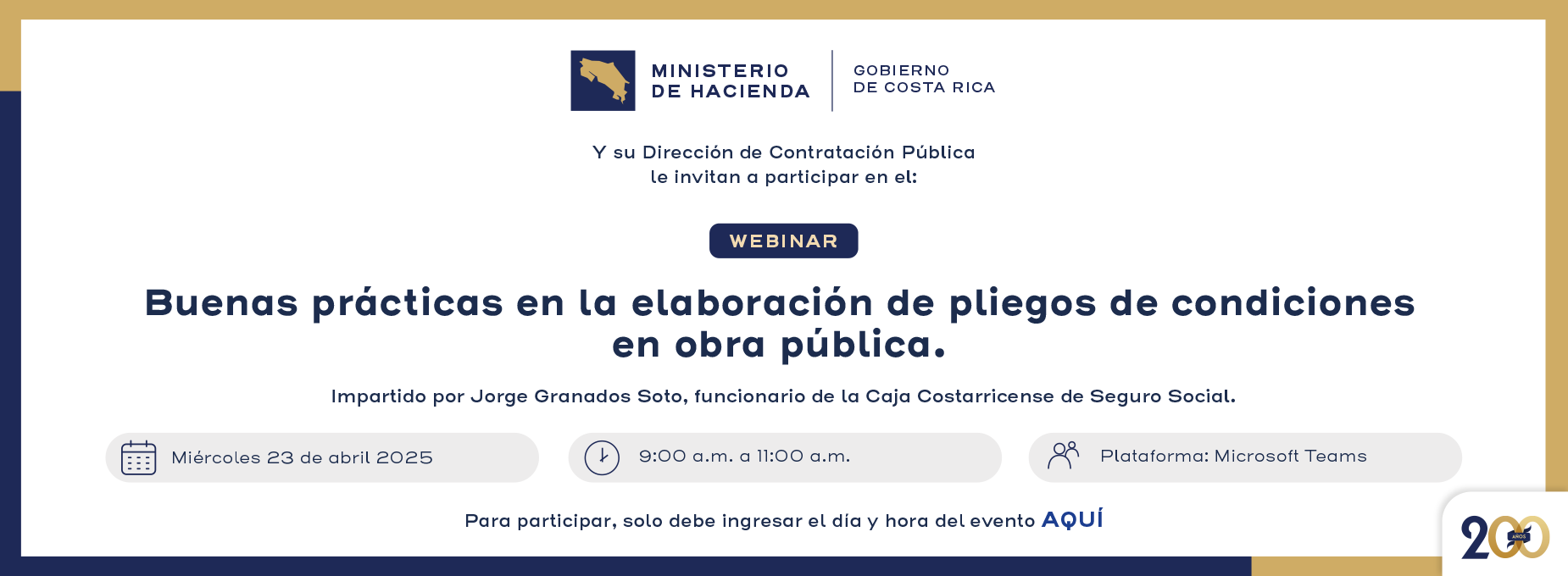 MINISTERIO DE HACIENDA

GOBIERNO DE COSTA RICA

Y su Dirección de Contratación Pública le invitan a participar en el:

WEBINAR

Buenas prácticas en la elaboración de pliegos de condiciones en obra pública.

Impartido por Jorge Granados Soto, funcionario de la Caja Costarricense de Seguro Social.

Miércoles 23 de abril 2025

9:00 a.m. a 11:00 a.m.

Plataforma: Microsoft Teams

Para participar, solo debe ingresar el día y hora del evento AQUÍ

200 AÑOS